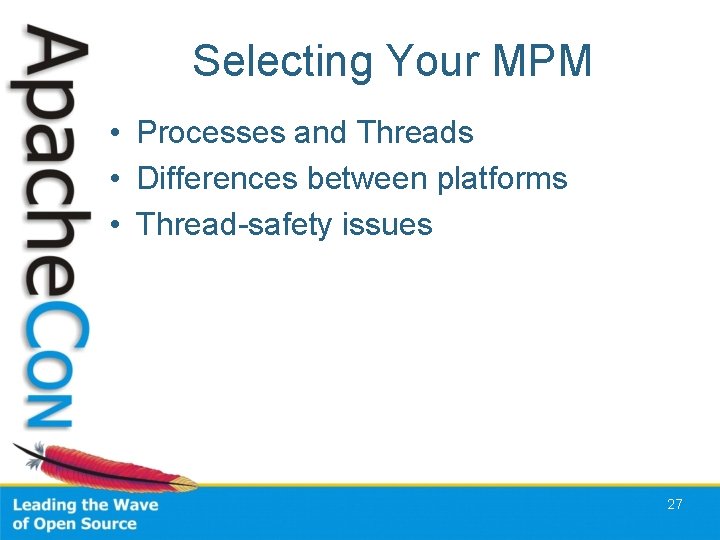 ApacheCon

Selecting Your MPM

• Processes and Threads
• Differences between platforms
• Thread-safety issues

Leading the Wave of Open Source

27